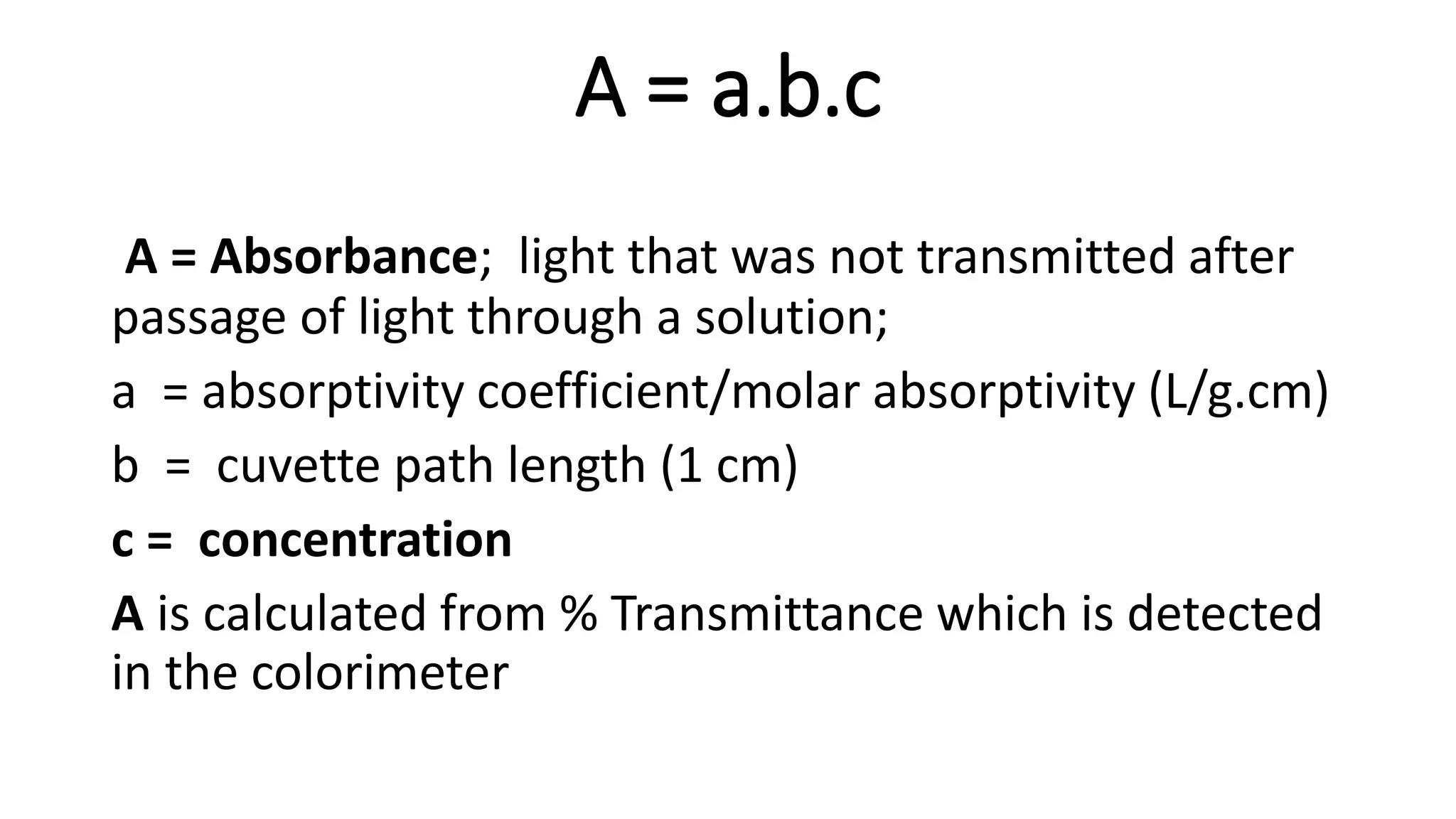 A = a.b.c

A = Absorbance; light that was not transmitted after passage of light through a solution;

a = absorptivity coefficient/molar absorptivity (L/g.cm)

b = cuvette path length (1 cm)

c = concentration

A is calculated from % Transmittance which is detected in the colorimeter